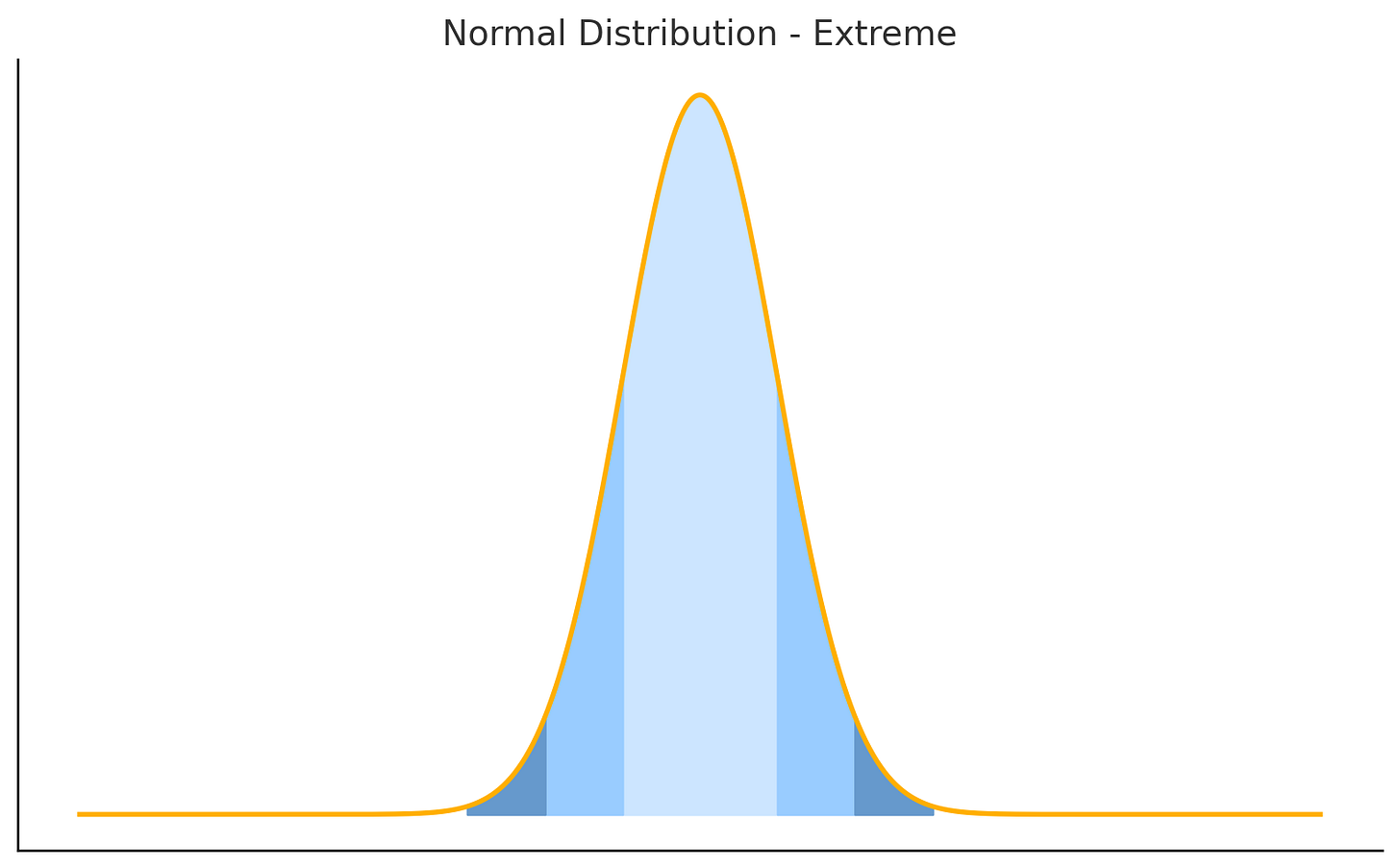 Normal Distribution - Extreme